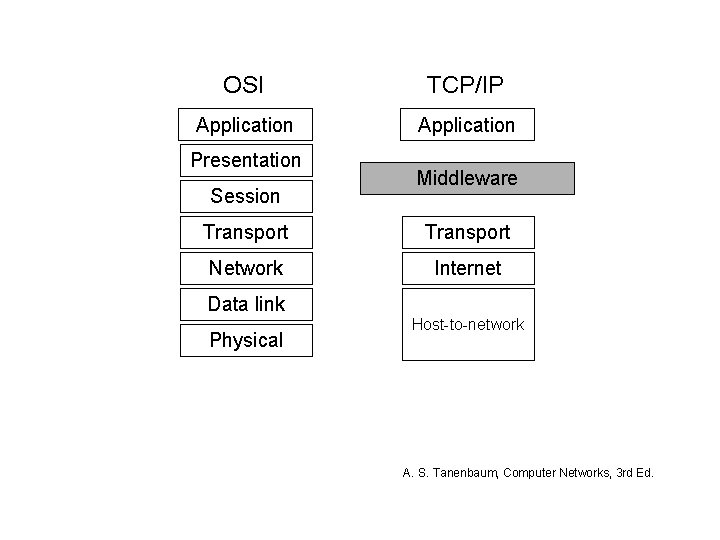 OSI

Application
Presentation
Session
Transport
Network
Data link
Physical

TCP/IP

Application
Middleware
Transport
Internet
Host-to-network

A. S. Tanenbaum, Computer Networks, 3rd Ed.